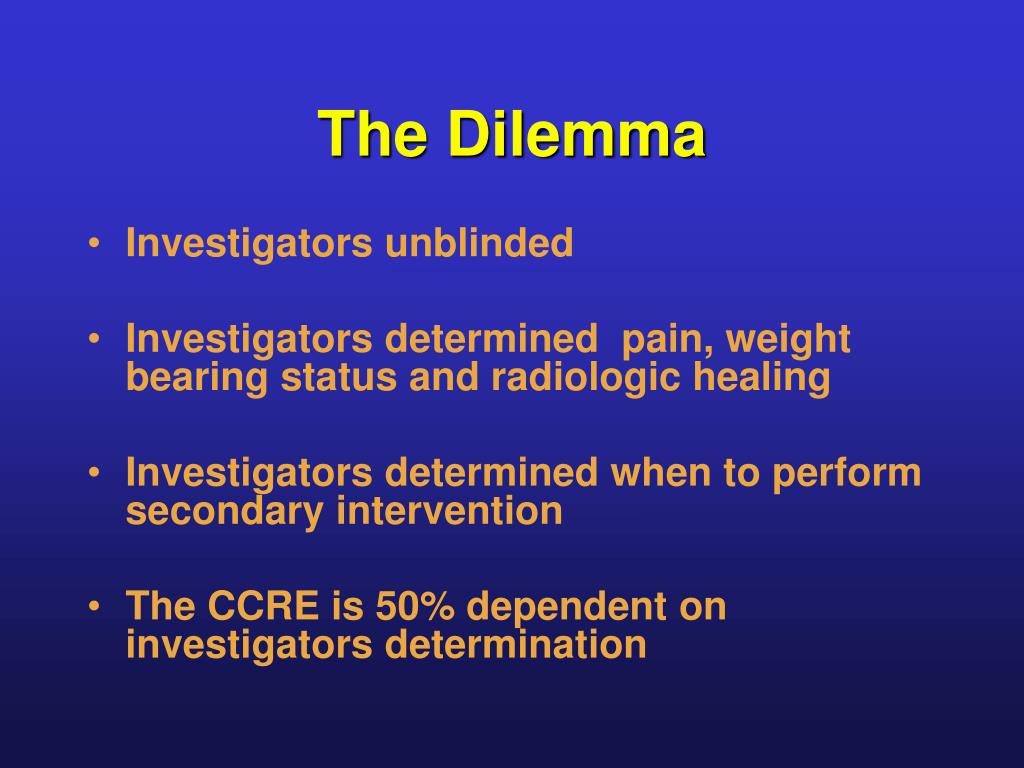 The Dilemma

• Investigators unblinded

• Investigators determined pain, weight bearing status and radiologic healing

• Investigators determined when to perform secondary intervention

• The CCRE is 50% dependent on investigators determination